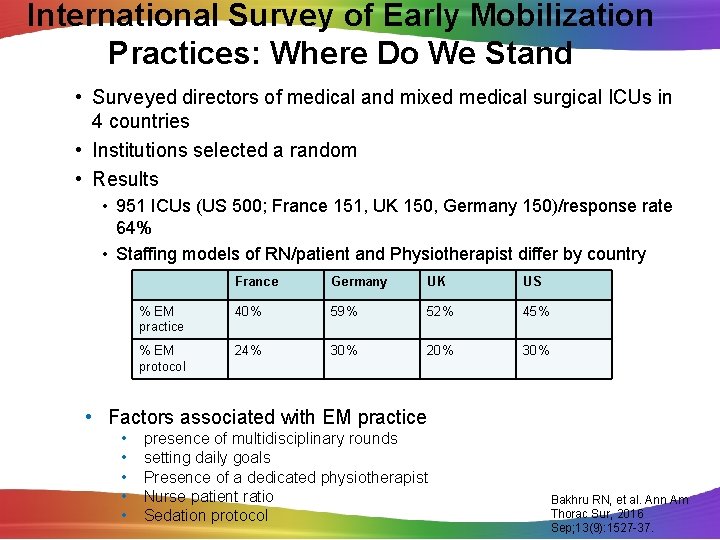 International Survey of Early Mobilization Practices: Where Do We Stand

• Surveyed directors of medical and mixed medical surgical ICUs in 4 countries
• Institutions selected a random
• Results
  • 951 ICUs (US 500; France 151, UK 150, Germany 150)/response rate 64%
  • Staffing models of RN/patient and Physiotherapist differ by country

| | France | Germany | UK | US |
|---|---|---|---|---|
| % EM practice | 40% | 59% | 52% | 45% |
| % EM protocol | 24% | 30% | 20% | 30% |

• Factors associated with EM practice
  • presence of multidisciplinary rounds
  • setting daily goals
  • Presence of a dedicated physiotherapist
  • Nurse patient ratio
  • Sedation protocol

Bakhru RN, et al. Ann Am Thorac Sur, 2016 Sep;13(9):1527-37.